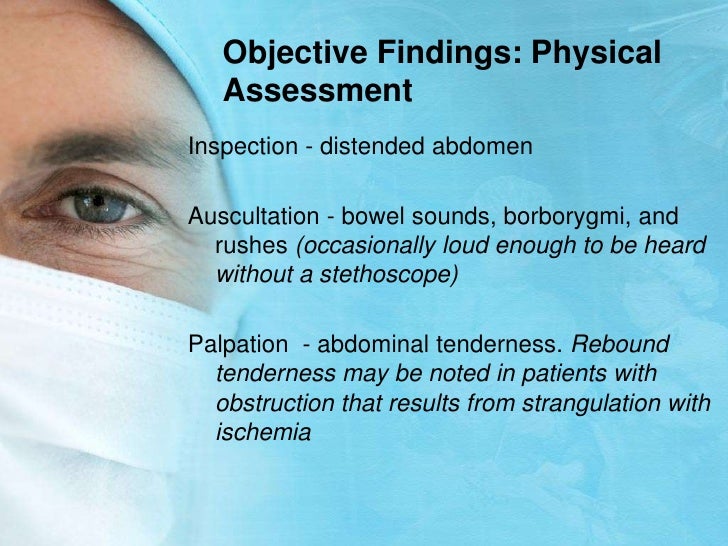 Objective Findings: Physical Assessment

Inspection - distended abdomen

Auscultation - bowel sounds, borborygmi, and rushes (occasionally loud enough to be heard without a stethoscope)

Palpation - abdominal tenderness. Rebound tenderness may be noted in patients with obstruction that results from strangulation with ischemia